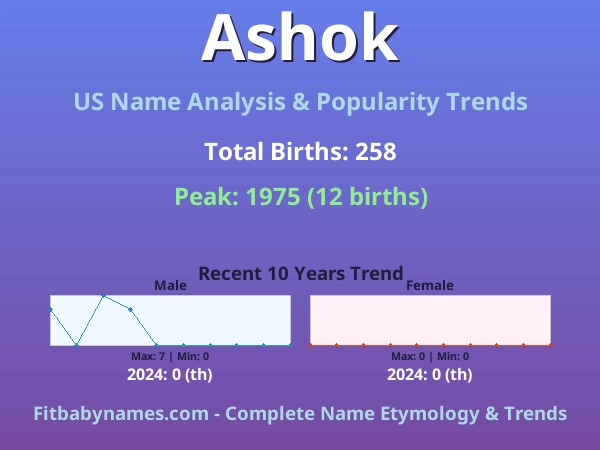 Ashok

US Name Analysis & Popularity Trends

Total Births: 258

Peak: 1975 (12 births)

Recent 10 Years Trend

Male

Max: 7 | Min: 0

2024: 0 (th)

Female

Max: 0 | Min: 0

2024: 0 (th)

Fitbabynames.com - Complete Name Etymology & Trends